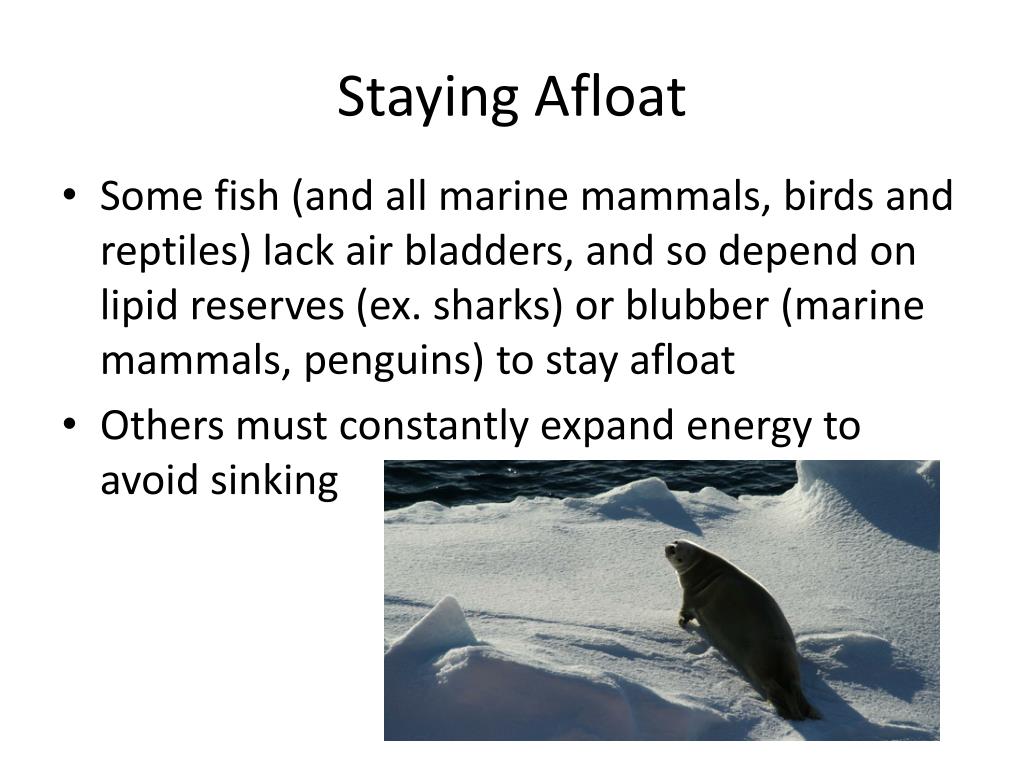 Staying Afloat

• Some fish (and all marine mammals, birds and reptiles) lack air bladders, and so depend on lipid reserves (ex. sharks) or blubber (marine mammals, penguins) to stay afloat

• Others must constantly expand energy to avoid sinking